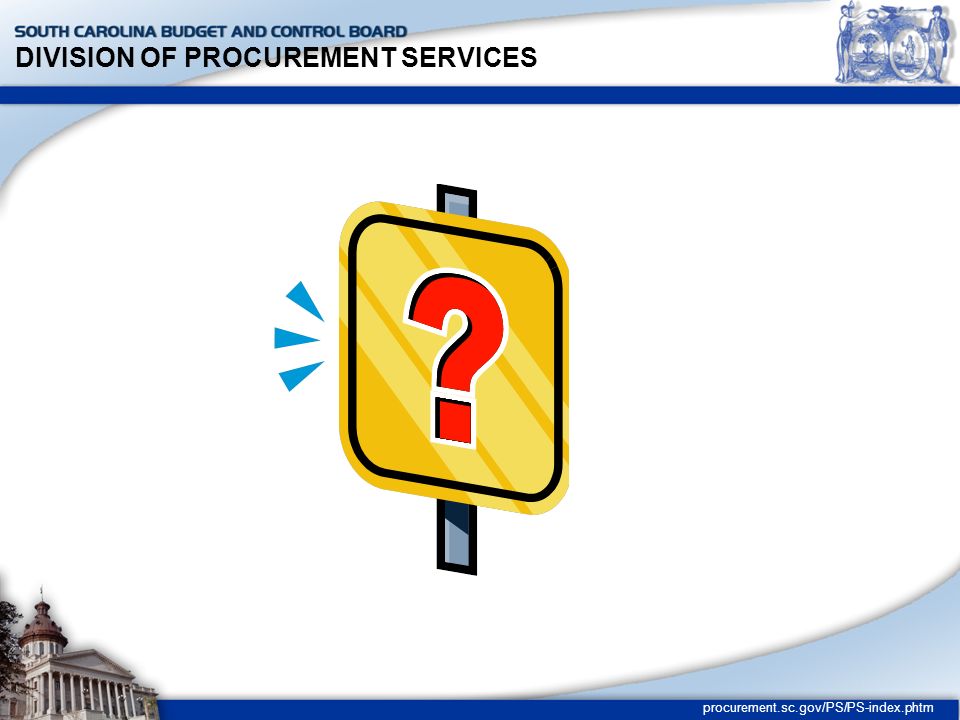 SOUTH CAROLINA BUDGET AND CONTROL BOARD
DIVISION OF PROCUREMENT SERVICES

?

procurement.sc.gov/PS/PS-index.phtm